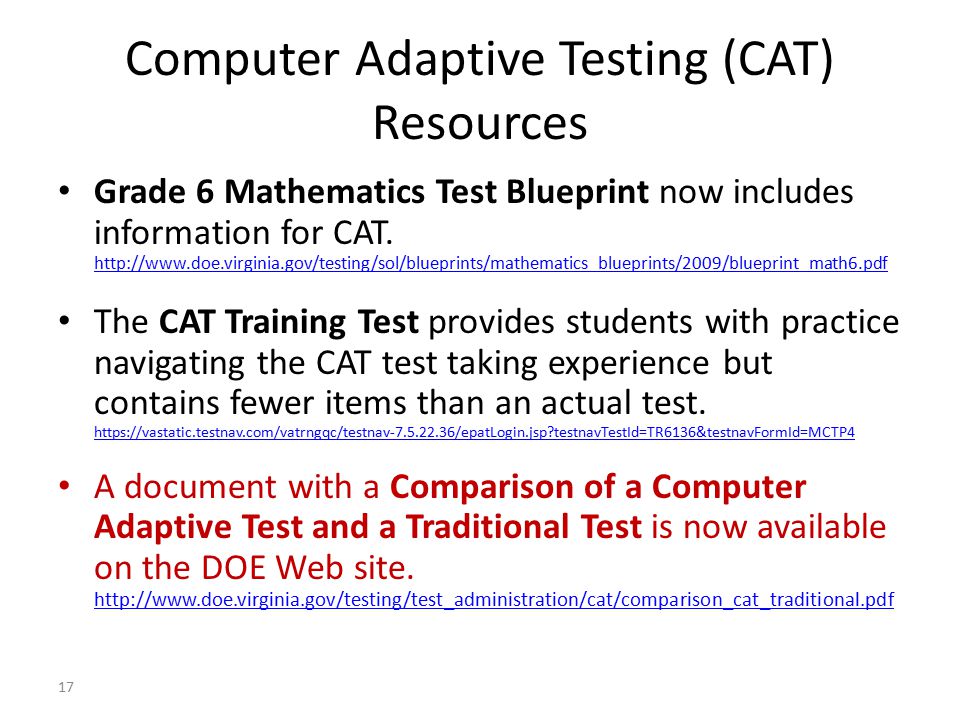 Computer Adaptive Testing (CAT) Resources

• Grade 6 Mathematics Test Blueprint now includes information for CAT. http://www.doe.virginia.gov/testing/sol/blueprints/mathematics_blueprints/2009/blueprint_math6.pdf

• The CAT Training Test provides students with practice navigating the CAT test taking experience but contains fewer items than an actual test. https://vastatic.testnav.com/vatrngqc/testnav-7.5.22.36/epatLogin.jsp?testnavTestId=TR6136&testnavFormId=MCTP4

• A document with a Comparison of a Computer Adaptive Test and a Traditional Test is now available on the DOE Web site. http://www.doe.virginia.gov/testing/test_administration/cat/comparison_cat_traditional.pdf

17